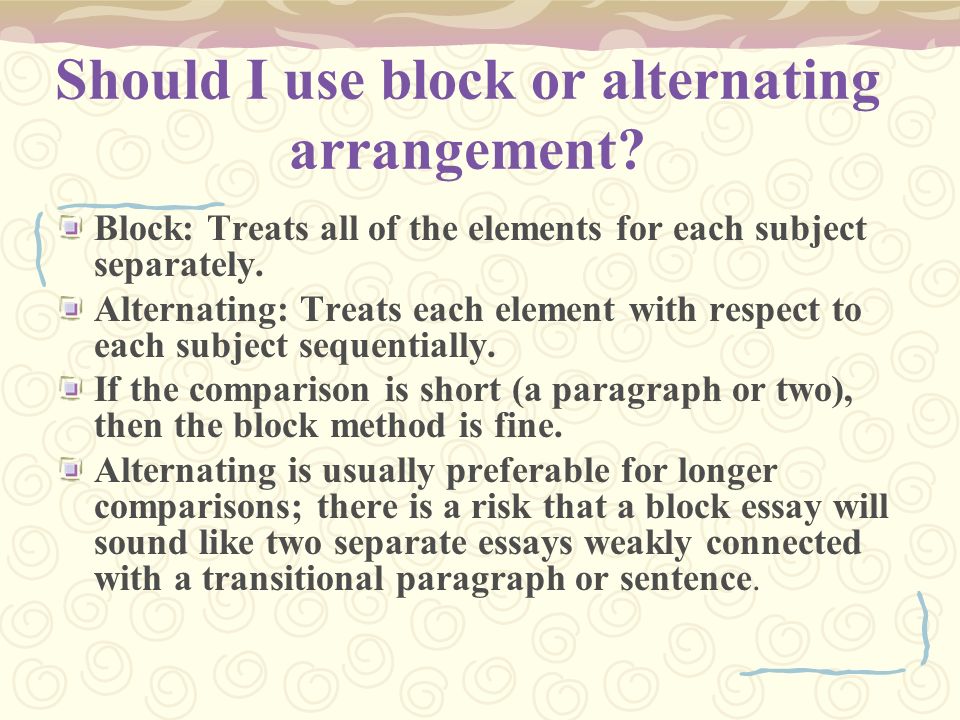 Should I use block or alternating arrangement?

Block: Treats all of the elements for each subject separately.

Alternating: Treats each element with respect to each subject sequentially.

If the comparison is short (a paragraph or two), then the block method is fine.

Alternating is usually preferable for longer comparisons; there is a risk that a block essay will sound like two separate essays weakly connected with a transitional paragraph or sentence.